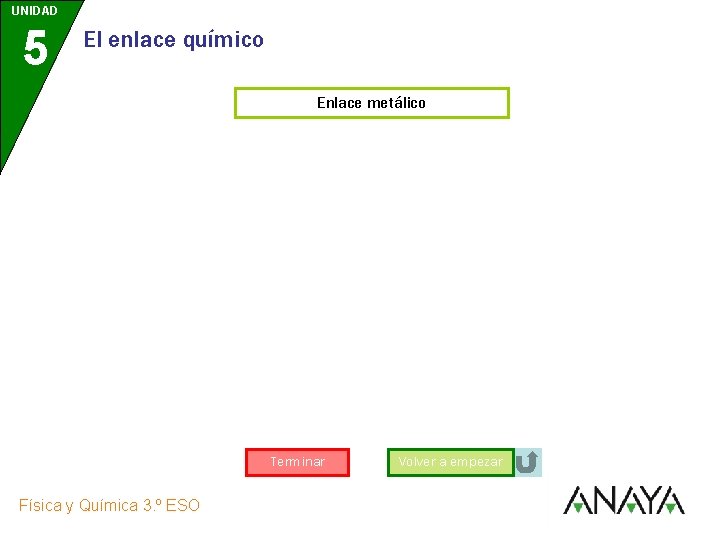 UNIDAD
5
El enlace químico

Enlace metálico

Terminar
Volver a empezar

Física y Química 3.º ESO

ANAYA